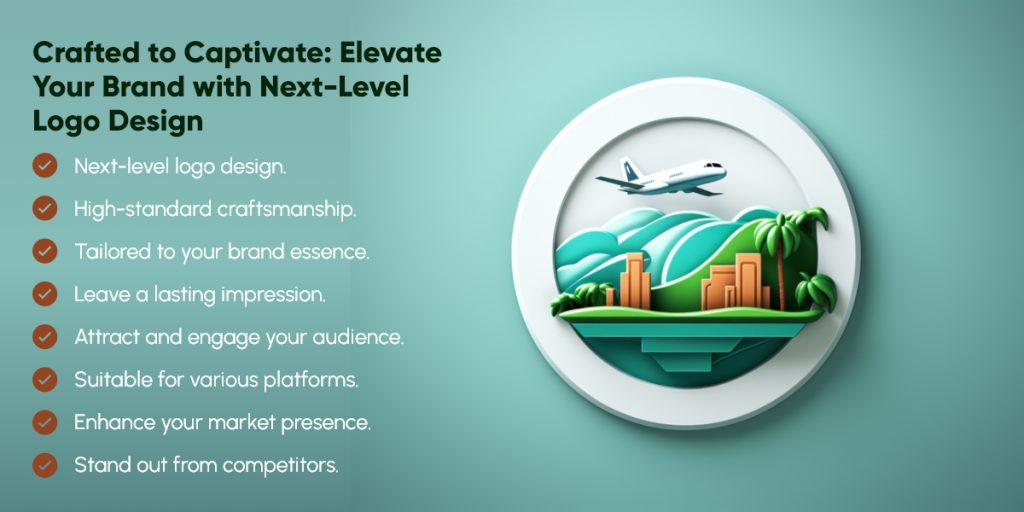 Crafted to Captivate: Elevate Your Brand with Next-Level Logo Design

Next-level logo design.

High-standard craftsmanship.

Tailored to your brand essence.

Leave a lasting impression.

Attract and engage your audience.

Suitable for various platforms.

Enhance your market presence.

Stand out from competitors.